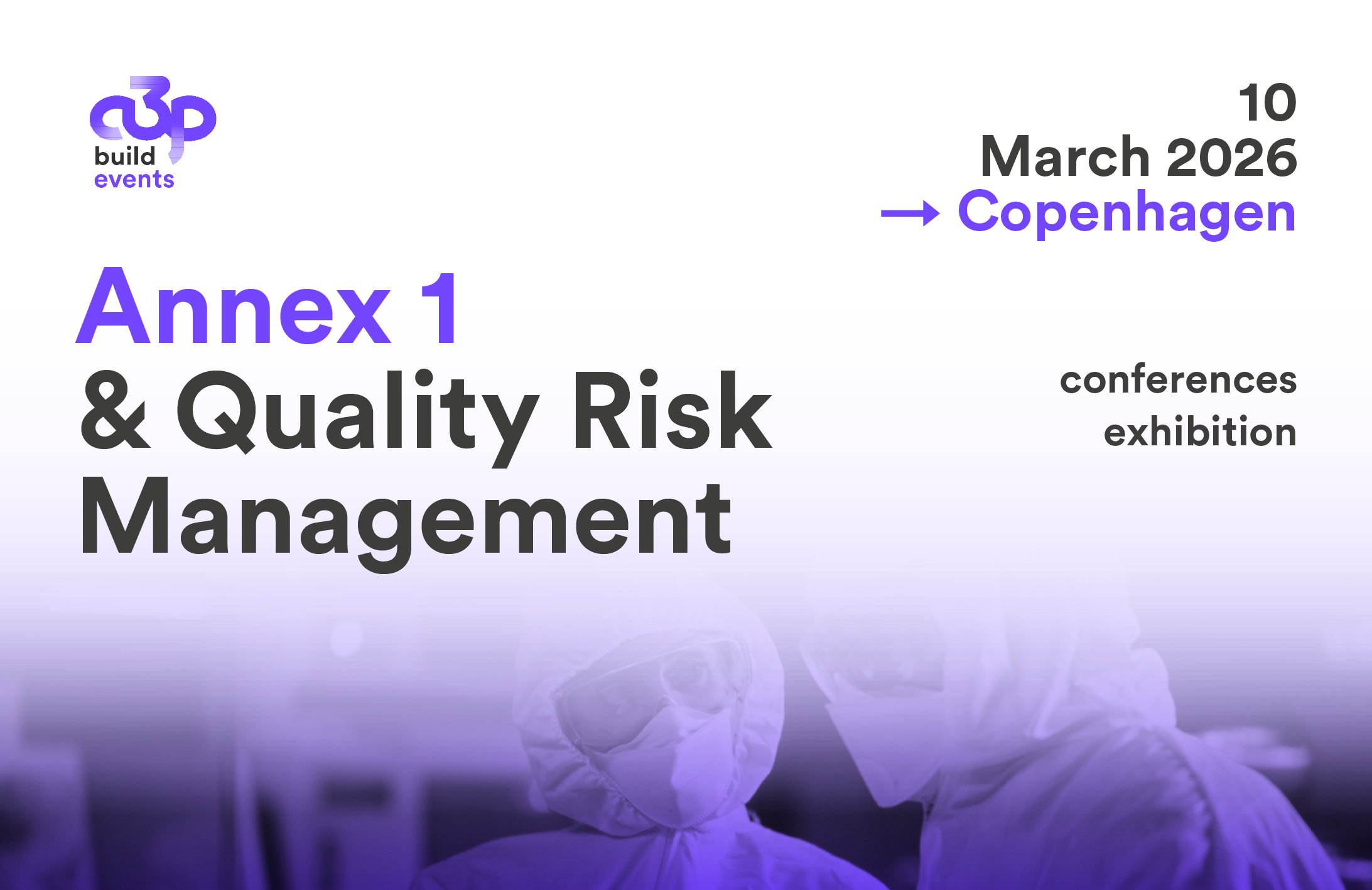 a3p
build
events

10
March 2026
→ Copenhagen

Annex 1
& Quality Risk
Management

conferences
exhibition